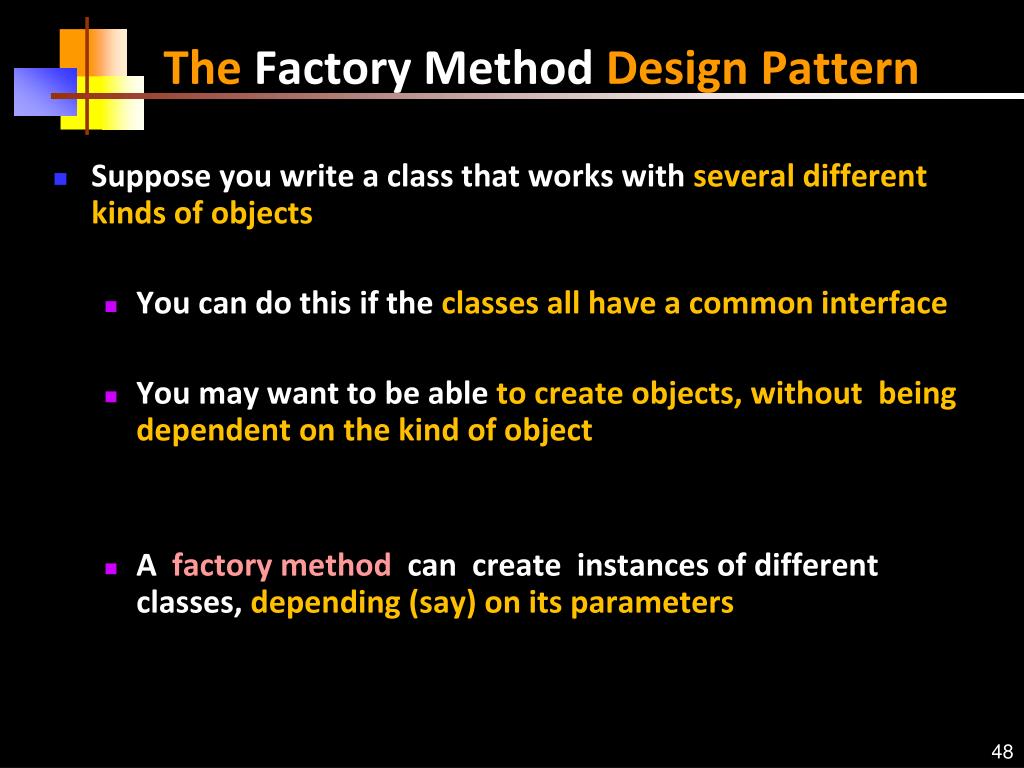 The Factory Method Design Pattern

Suppose you write a class that works with several different kinds of objects

You can do this if the classes all have a common interface

You may want to be able to create objects, without being dependent on the kind of object

A factory method can create instances of different classes, depending (say) on its parameters

48